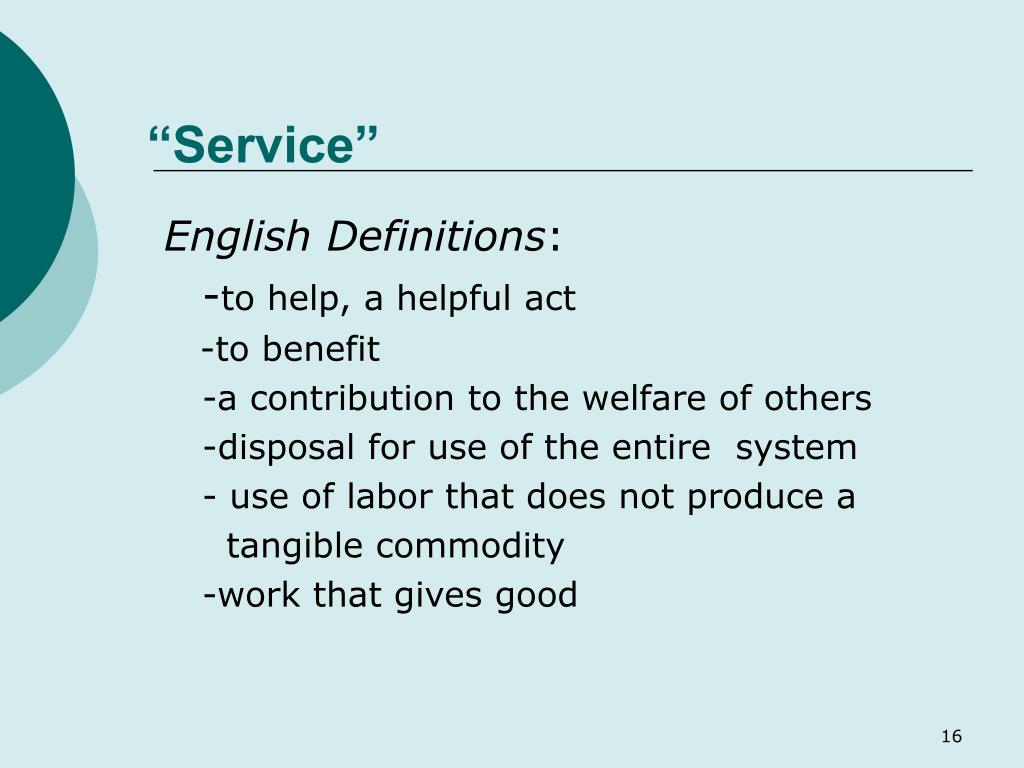 “Service”

English Definitions:

-to help, a helpful act

-to benefit

-a contribution to the welfare of others

-disposal for use of the entire system

- use of labor that does not produce a tangible commodity

-work that gives good

16